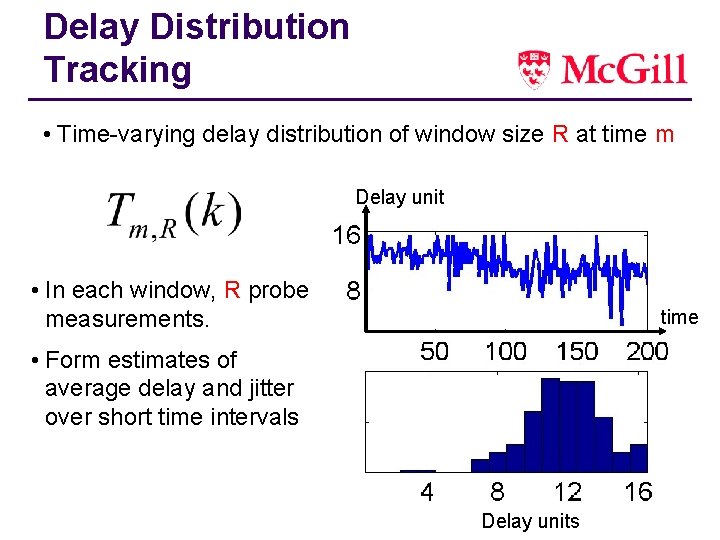 Delay Distribution Tracking

McGill

• Time-varying delay distribution of window size R at time m

$T_{m,R}(k)$

• In each window, R probe measurements.

• Form estimates of average delay and jitter over short time intervals

Delay unit
16
8
time
50 100 150 200

4 8 12 16
Delay units